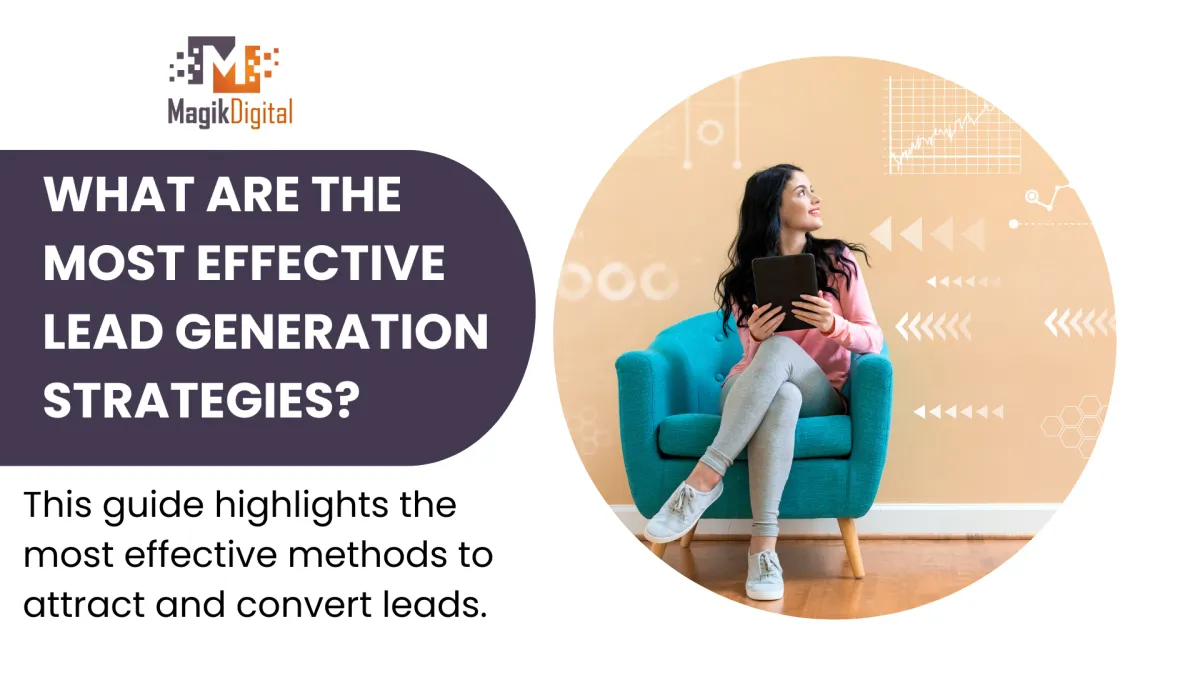 MagikDigital

WHAT ARE THE MOST EFFECTIVE LEAD GENERATION STRATEGIES?

This guide highlights the most effective methods to attract and convert leads.